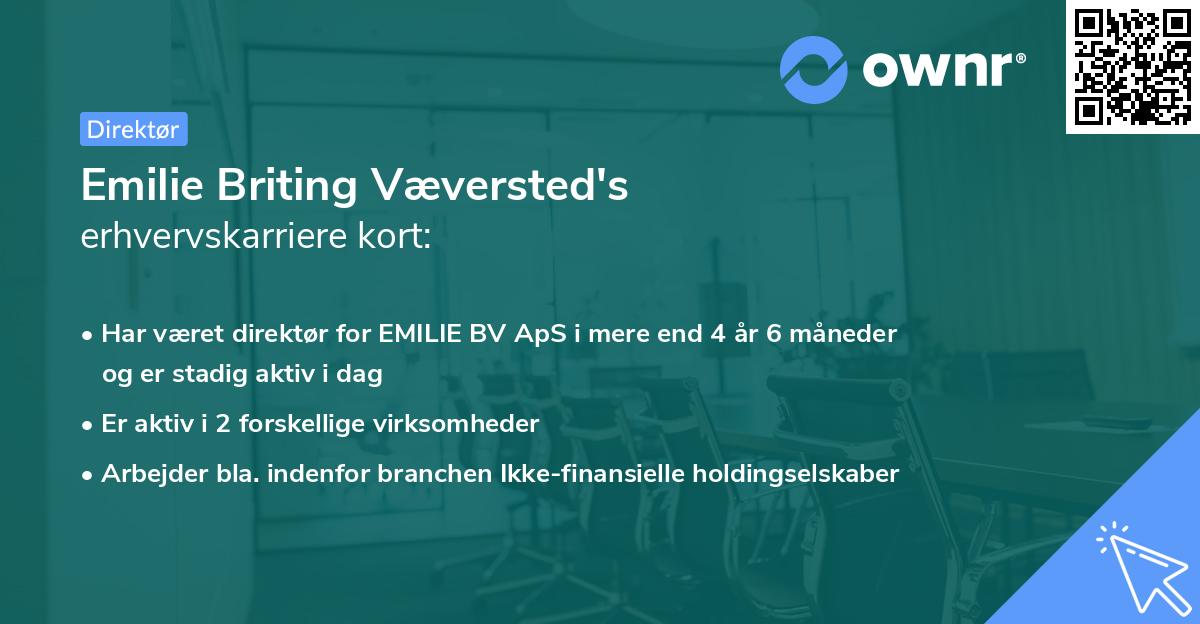 ownr®

Direktør

Emilie Briting Væversted's
erhvervskarriere kort:

• Har været direktør for EMILIE BV ApS i mere end 4 år 6 måneder og er stadig aktiv i dag
• Er aktiv i 2 forskellige virksomheder
• Arbejder bla. indenfor branchen Ikke-finansielle holdingselskaber